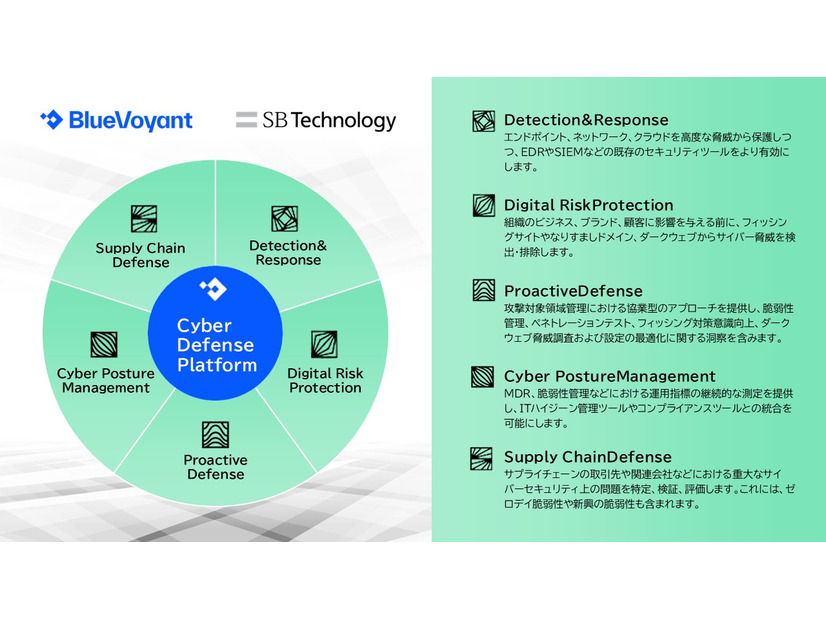 BlueVoyant

SB Technology

Supply Chain Defense

Detection& Response

Cyber Defense Platform

Cyber Posture Management

Digital Risk Protection

Proactive Defense

Detection&Response
エンドポイント、ネットワーク、クラウドを高度な脅威から保護しつつ、EDRやSIEMなどの既存のセキュリティツールをより有効にします。

Digital RiskProtection
組織のビジネス、ブランド、顧客に影響を与える前に、フィッシングサイトやなりすましドメイン、ダークウェブからサイバー脅威を検出・排除します。

ProactiveDefense
攻撃対象領域管理における協業型のアプローチを提供し、脆弱性管理、ペネトレーションテスト、フィッシング対策意識向上、ダークウェブ脅威調査および設定の最適化に関する洞察を含みます。

Cyber PostureManagement
MDR、脆弱性管理などにおける運用指標の継続的な測定を提供し、ITハイジーン管理ツールやコンプライアンスツールとの統合を可能にします。

Supply ChainDefense
サプライチェーンの取引先や関連会社などにおける重大なサイバーセキュリティ上の問題を特定、検証、評価します。これには、ゼロデイ脆弱性や新興の脆弱性も含まれます。